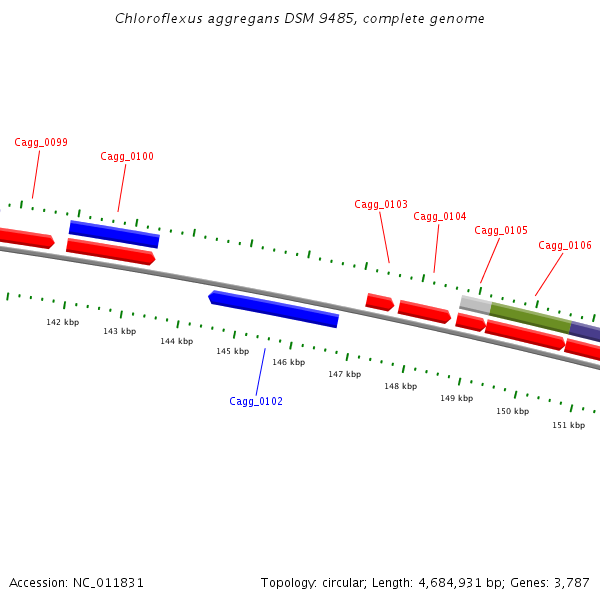 Chloroflexus aggregans DSM 9485, complete genome

Cagg_0099
Cagg_0100
Cagg_0103
Cagg_0104
Cagg_0105
Cagg_0106

142 kbp
143 kbp
144 kbp
145 kbp
146 kbp
147 kbp
148 kbp
149 kbp
150 kbp
151 kbp

Cagg_0102

Accession: NC_011831
Topology: circular; Length: 4,684,931 bp; Genes: 3,787